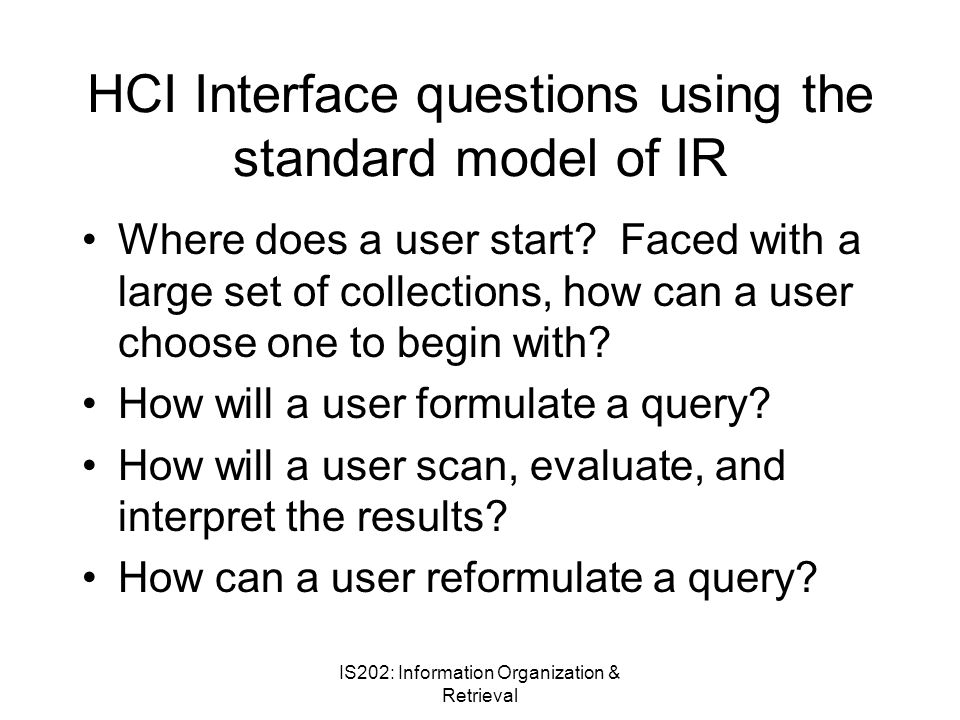 HCI Interface questions using the standard model of IR

• Where does a user start? Faced with a large set of collections, how can a user choose one to begin with?
• How will a user formulate a query?
• How will a user scan, evaluate, and interpret the results?
• How can a user reformulate a query?

IS202: Information Organization & Retrieval